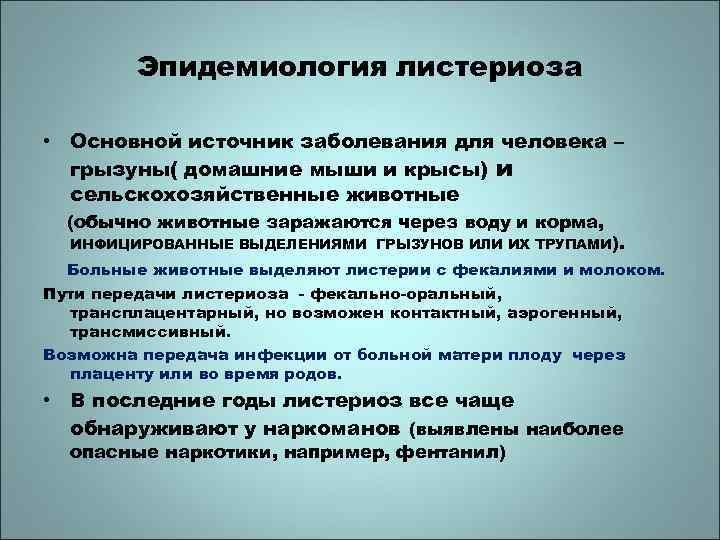 Эпидемиология листериоза

• Основной источник заболевания для человека – грызуны( домашние мыши и крысы) и сельскохозяйственные животные

(обычно животные заражаются через воду и корма, ИНФИЦИРОВАННЫЕ ВЫДЕЛЕНИЯМИ ГРЫЗУНОВ ИЛИ ИХ ТРУПАМИ).

Больные животные выделяют листерии с фекалиями и молоком.

Пути передачи листериоза - фекально-оральный, трансплацентарный, но возможен контактный, аэрогенный, трансмиссивный.

Возможна передача инфекции от больной матери плоду через плаценту или во время родов.

• В последние годы листериоз все чаще обнаруживают у наркоманов (выявлены наиболее опасные наркотики, например, фентанил)